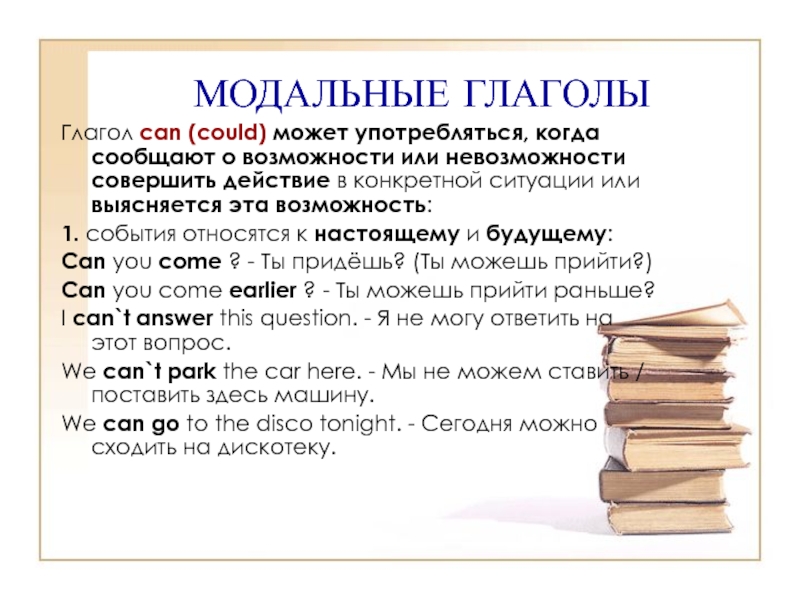 МОДАЛЬНЫЕ ГЛАГОЛЫ

Глагол can (could) может употребляться, когда сообщают о возможности или невозможности совершить действие в конкретной ситуации или выясняется эта возможность:

1. события относятся к настоящему и будущему:

Can you come ? - Ты придёшь? (Ты можешь прийти?)

Can you come earlier ? - Ты можешь прийти раньше?

I can`t answer this question. - Я не могу ответить на этот вопрос.

We can`t park the car here. - Мы не можем ставить / поставить здесь машину.

We can go to the disco tonight. - Сегодня можно сходить на дискотеку.